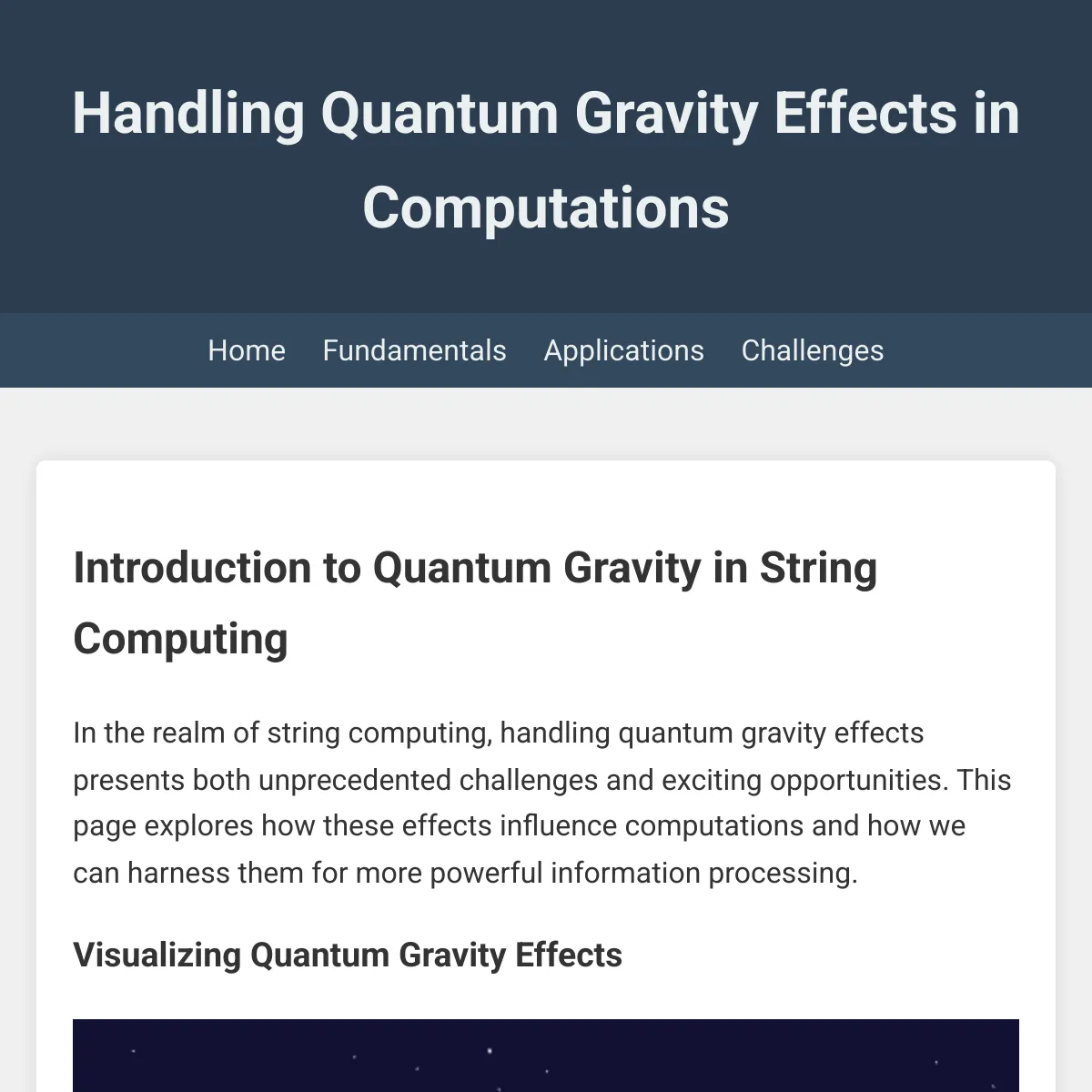 Handling Quantum Gravity Effects in Computations

Home Fundamentals Applications Challenges

Introduction to Quantum Gravity in String Computing

In the realm of string computing, handling quantum gravity effects presents both unprecedented challenges and exciting opportunities. This page explores how these effects influence computations and how we can harness them for more powerful information processing.

Visualizing Quantum Gravity Effects